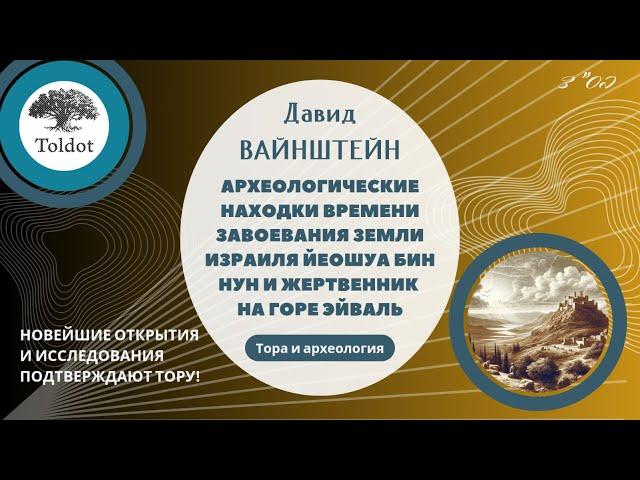 Toldot

בס"ד

Давид
ВАЙНШТЕЙН

АРХЕОЛОГИЧЕСКИЕ НАХОДКИ ВРЕМЕНИ ЗАВОЕВАНИЯ ЗЕМЛИ ИЗРАИЛЯ ЙЕОШУА БИН НУН И ЖЕРТВЕННИК НА ГОРЕ ЭЙВАЛЬ

Тора и археология

НОВЕЙШИЕ ОТКРЫТИЯ И ИССЛЕДОВАНИЯ ПОДТВЕРЖДАЮТ ТОРУ!